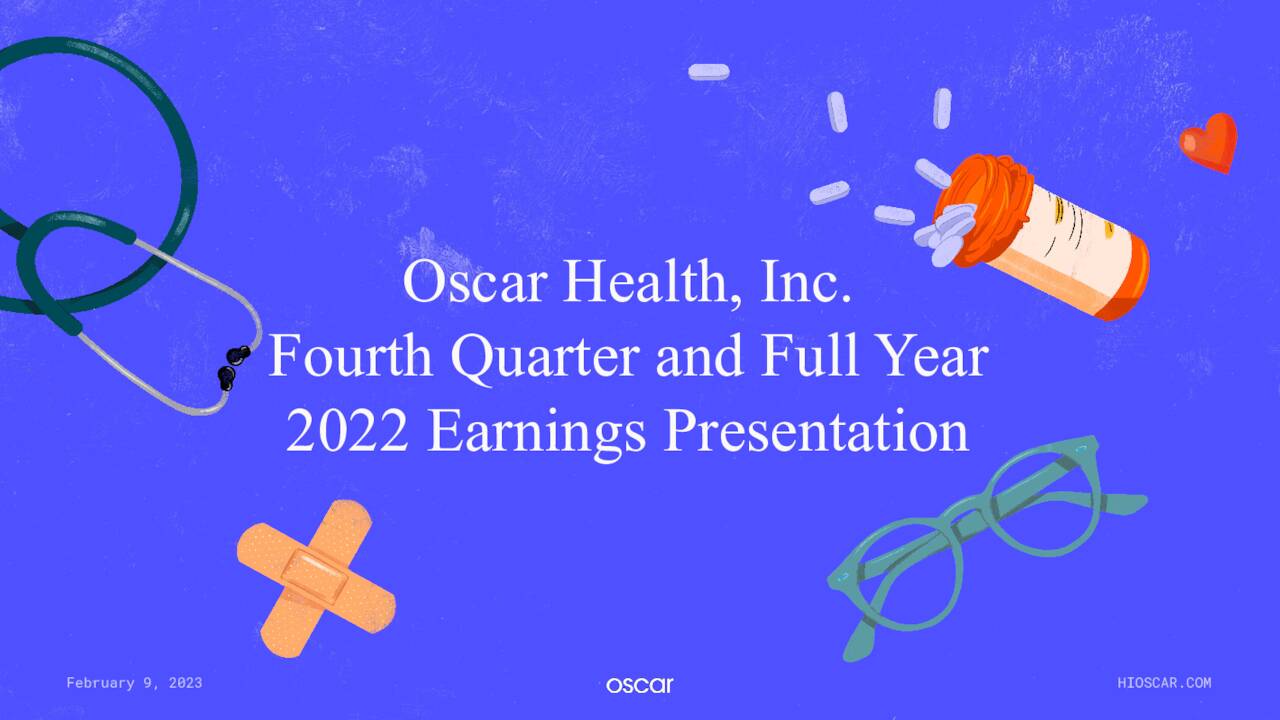 Oscar Health, Inc.
Fourth Quarter and Full Year 2022 Earnings Presentation

February 9, 2023

oscar

HIOSCAR.COM